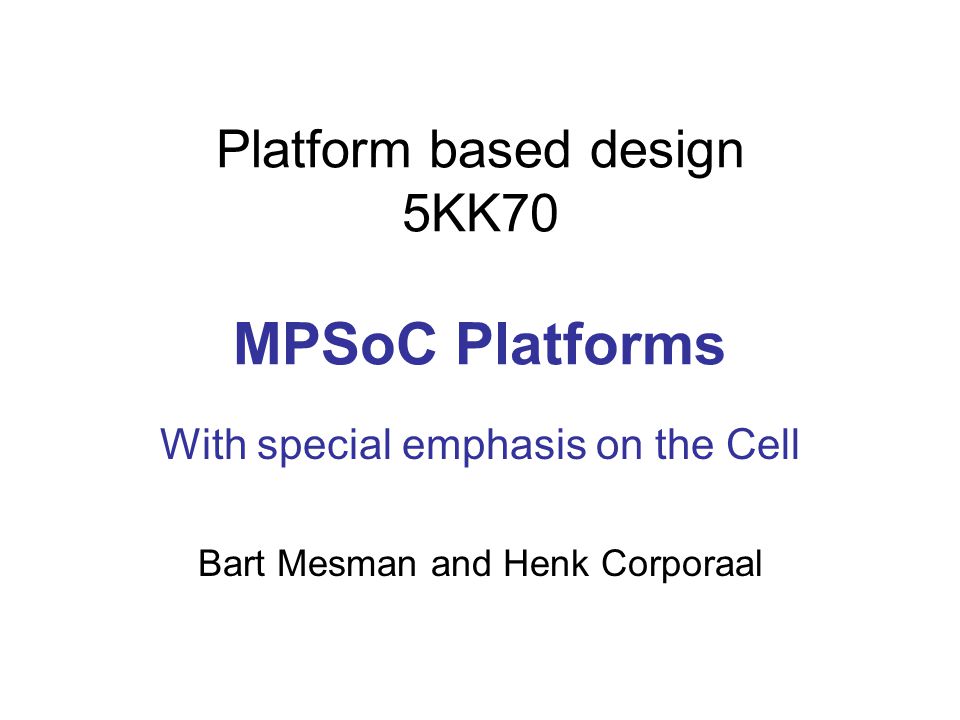 Platform based design
5KK70

MPSoC Platforms

With special emphasis on the Cell

Bart Mesman and Henk Corporaal